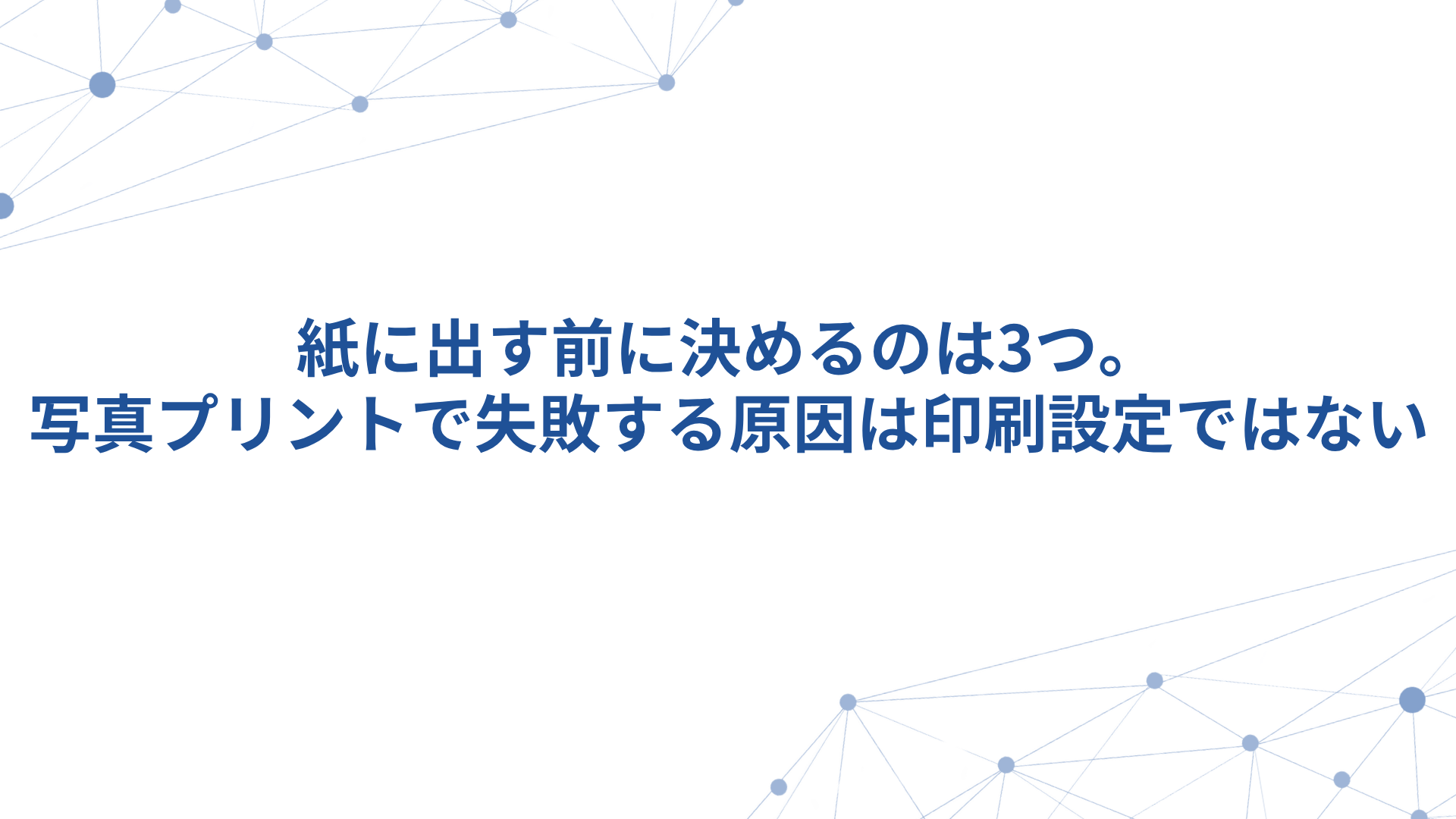 紙に出す前に決めるのは3つ。
写真プリントで失敗する原因は印刷設定ではない